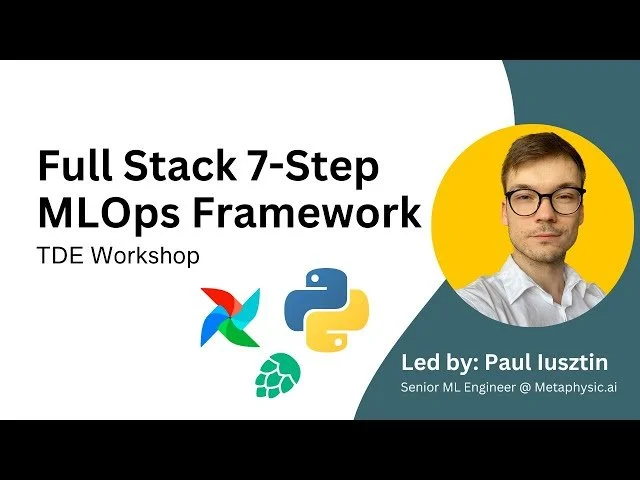 Full Stack 7-Step MLOps Framework

TDE Workshop

Led by: Paul Iusztin

Senior ML Engineer @ Metaphysic.ai